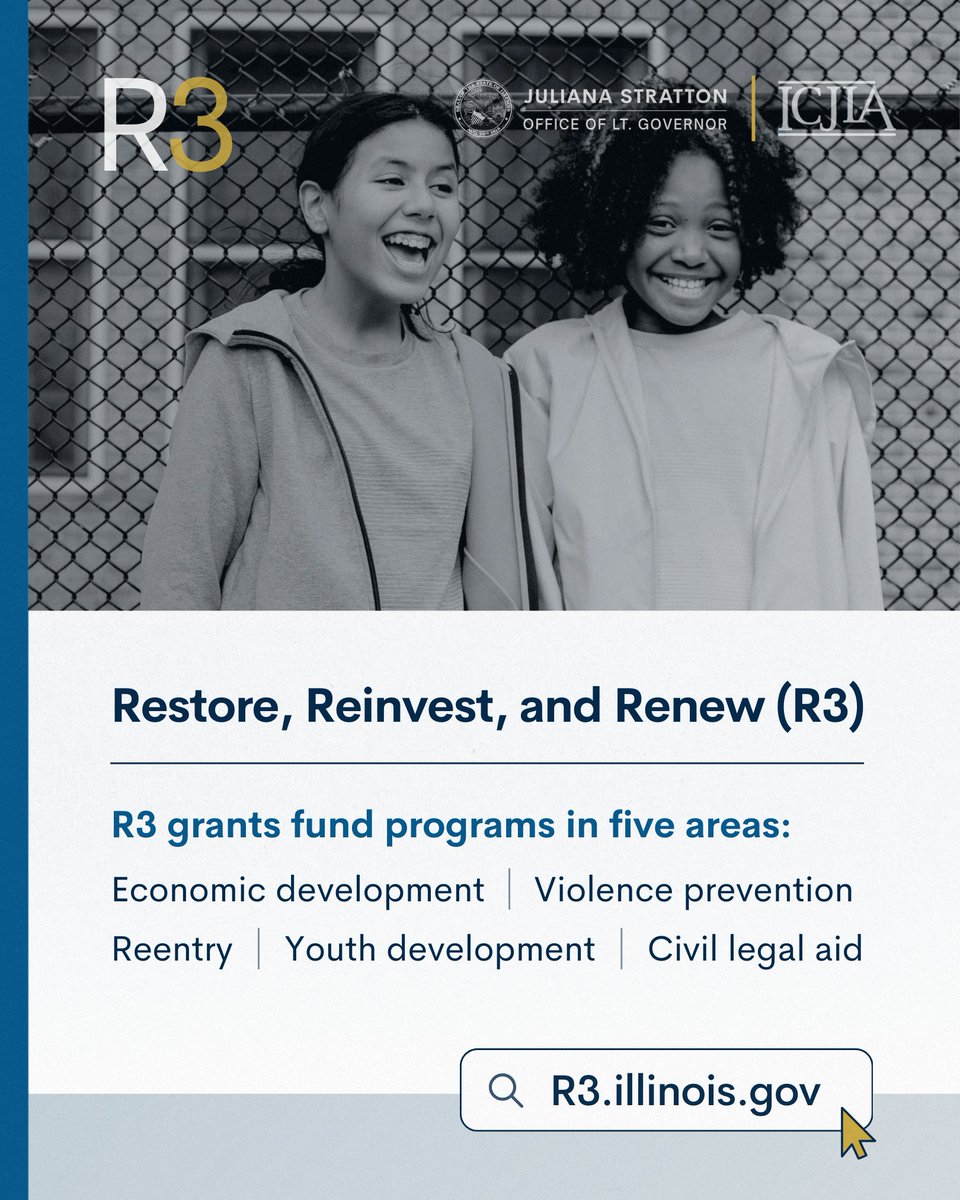 R3

JULIANA STRATTON
OFFICE OF LT. GOVERNOR

ICJIA

Restore, Reinvest, and Renew (R3)

R3 grants fund programs in five areas:

Economic development | Violence prevention
Reentry | Youth development | Civil legal aid

R3.illinois.gov